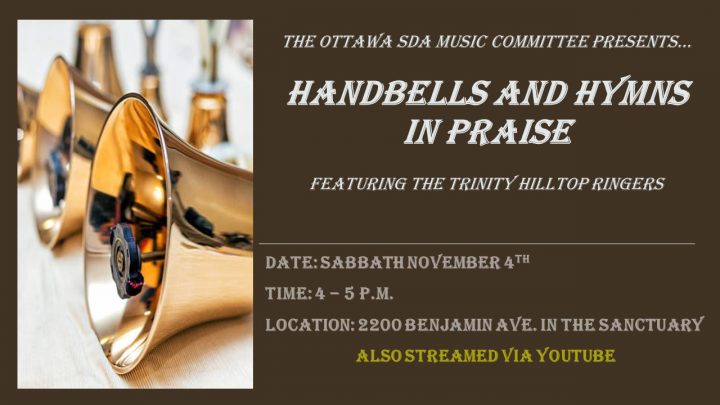 THE OTTAWA SDA MUSIC COMMITTEE PRESENTS...

HANDBELLS AND HYMNS IN PRAISE

FEATURING THE TRINITY HILLTOP RINGERS

DATE: SABBATH NOVEMBER 4$^{TH}$

TIME: 4 – 5 P.M.

LOCATION: 2200 BENJAMIN AVE. IN THE SANCTUARY

ALSO STREAMED VIA YOUTUBE